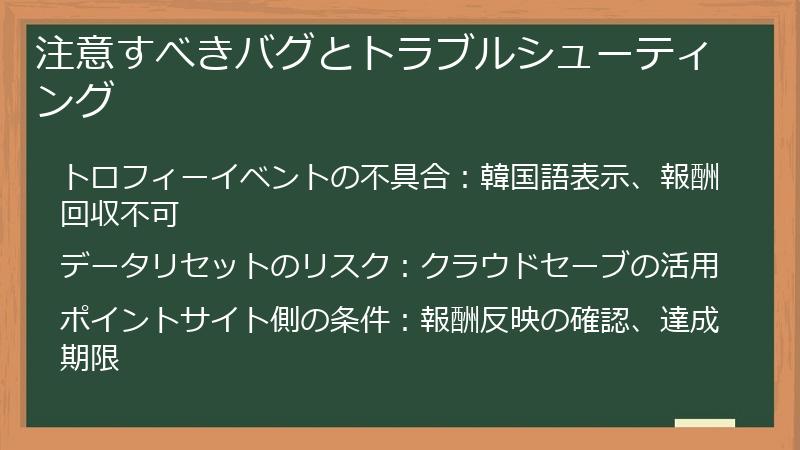 注意すべきバグとトラブルシューティング

トロフィーイベントの不具合：韓国語表示、報酬回収不可

データリセットのリスク：クラウドセーブの活用

ポイントサイト側の条件：報酬反映の確認、達成期限